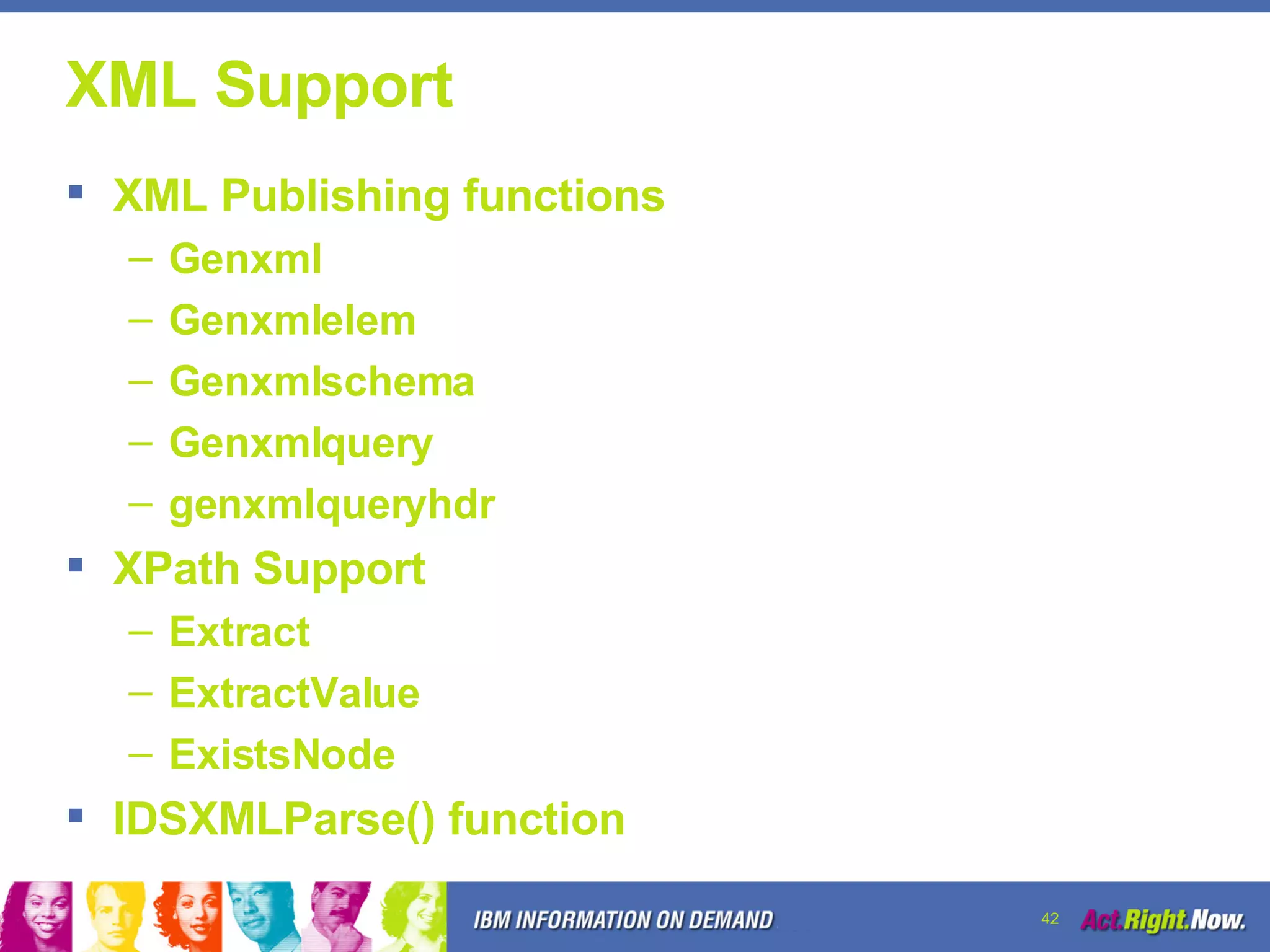 XML Support

▪ XML Publishing functions
– Genxml
– Genxmlelem
– Genxmlschema
– Genxmlquery
– genxmlqueryhdr
▪ XPath Support
– Extract
– ExtractValue
– ExistsNode
▪ IDSXMLParse() function

IBM INFORMATION ON DEMAND

42

Act.Right.Now.